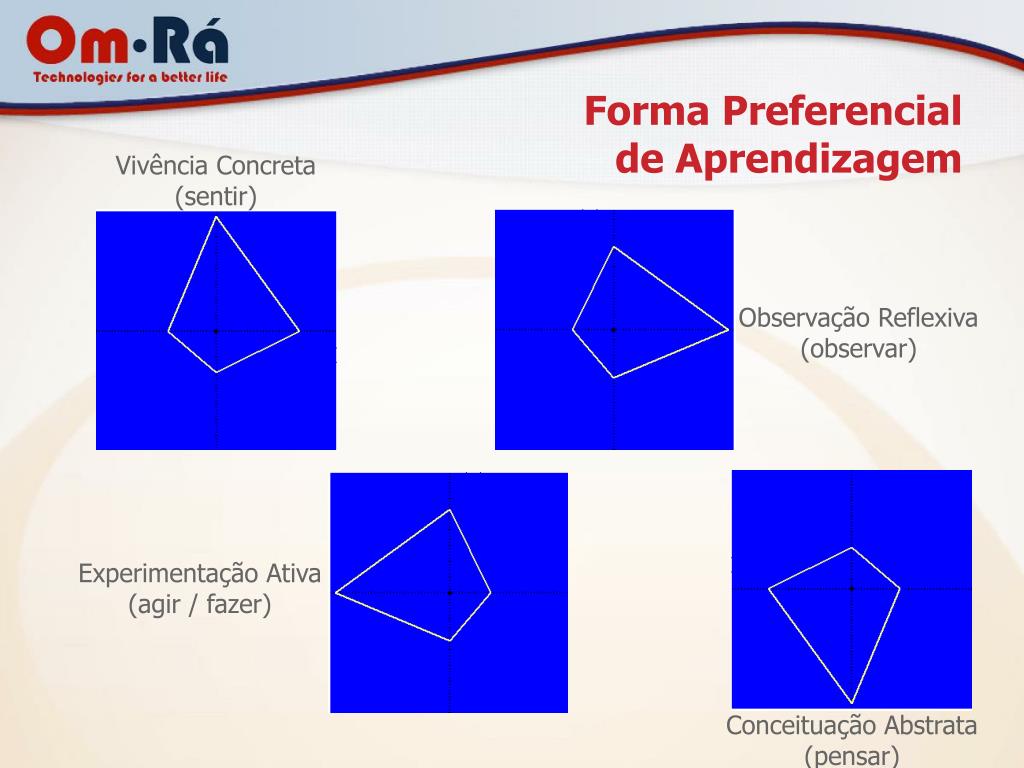 Om·Rá
Technologies for a better life

Forma Preferencial de Aprendizagem

Vivência Concreta (sentir)

Observação Reflexiva (observar)

Experimentação Ativa (agir / fazer)

Conceituação Abstrata (pensar)